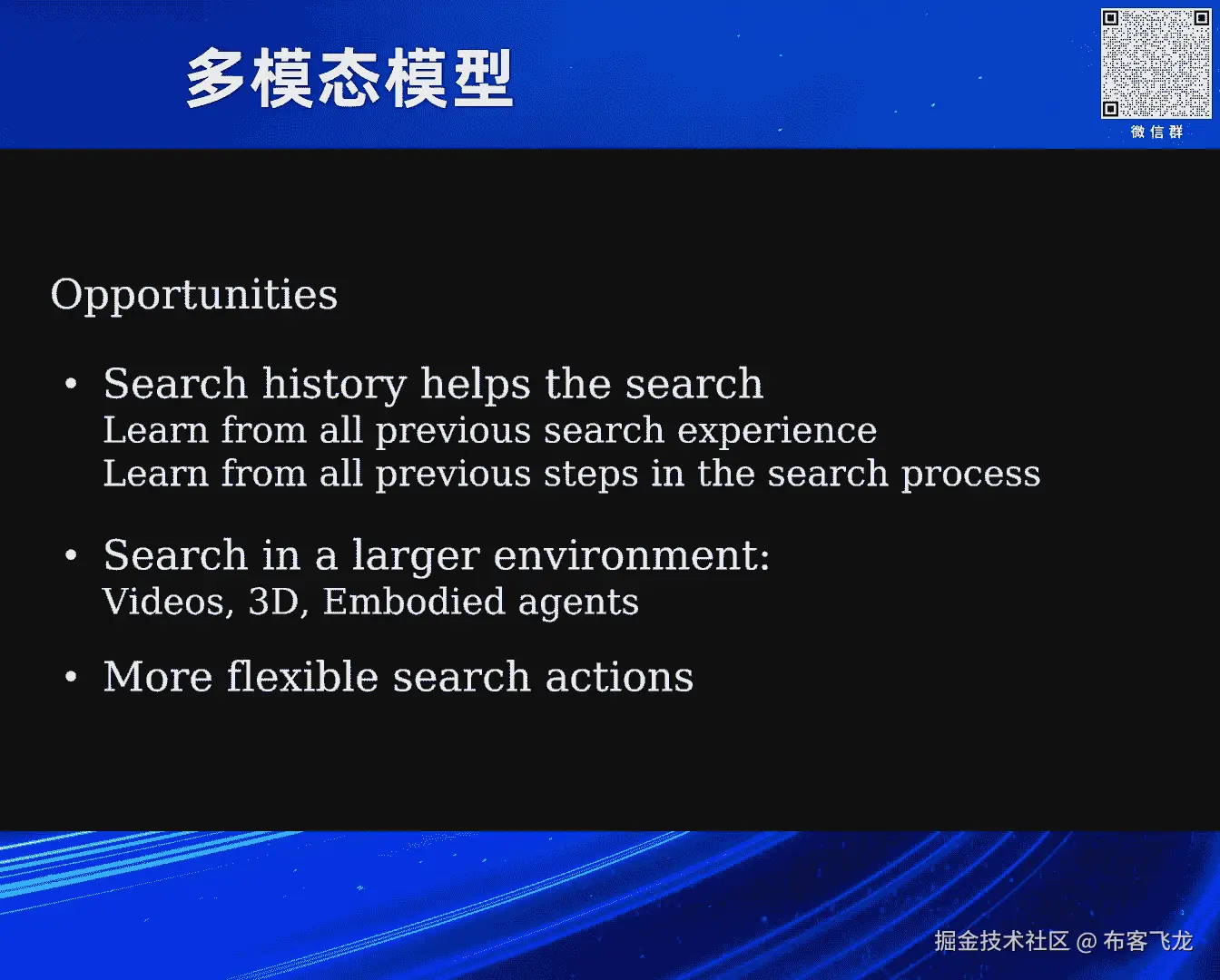 多模态模型

微信群

Opportunities

• Search history helps the search
Learn from all previous search experience
Learn from all previous steps in the search process

• Search in a larger environment:
Videos, 3D, Embodied agents

• More flexible search actions

掘金技术社区 @ 布客飞龙